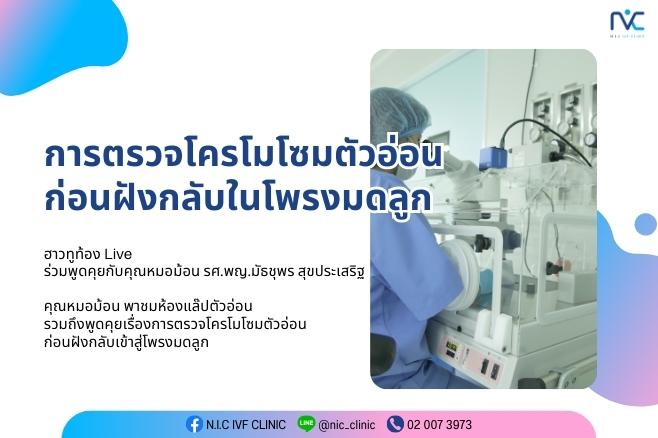 NIC
N.I.C IVF CLINIC

การตรวจโครโมโซมตัวอ่อน ก่อนฝังกลับในโพรงมดลูก

ฮาวทูท้อง Live
ร่วมพูดคุยกับคุณหมอม้อน รศ.พญ.มัธชุพร สุขประเสริฐ

คุณหมอม้อน พาชมห้องแล็ปตัวอ่อน
รวมถึงพูดคุยเรื่องการตรวจโครโมโซมตัวอ่อน
ก่อนฝังกลับเข้าสู่โพรงมดลูก

N.I.C IVF CLINIC LINE @nic_clinic 02 007 3973